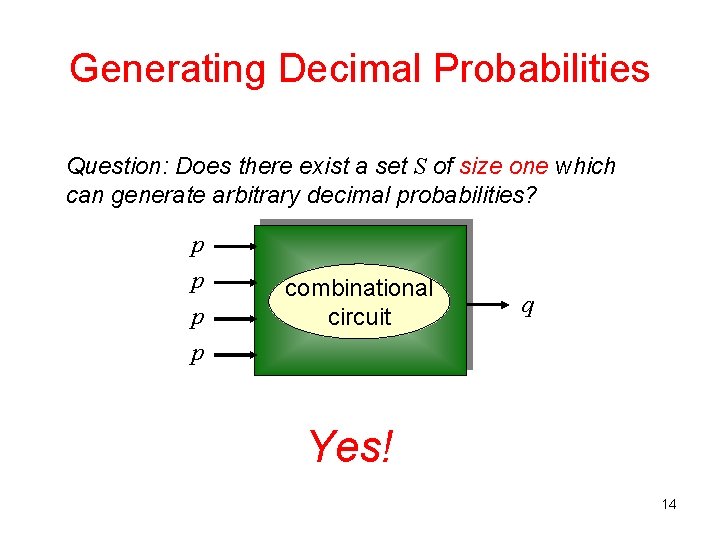 Generating Decimal Probabilities

Question: Does there exist a set $S$ of size one which can generate arbitrary decimal probabilities?

$p$
$p$
$p$
$p$

combinational circuit

$q$

Yes!

14